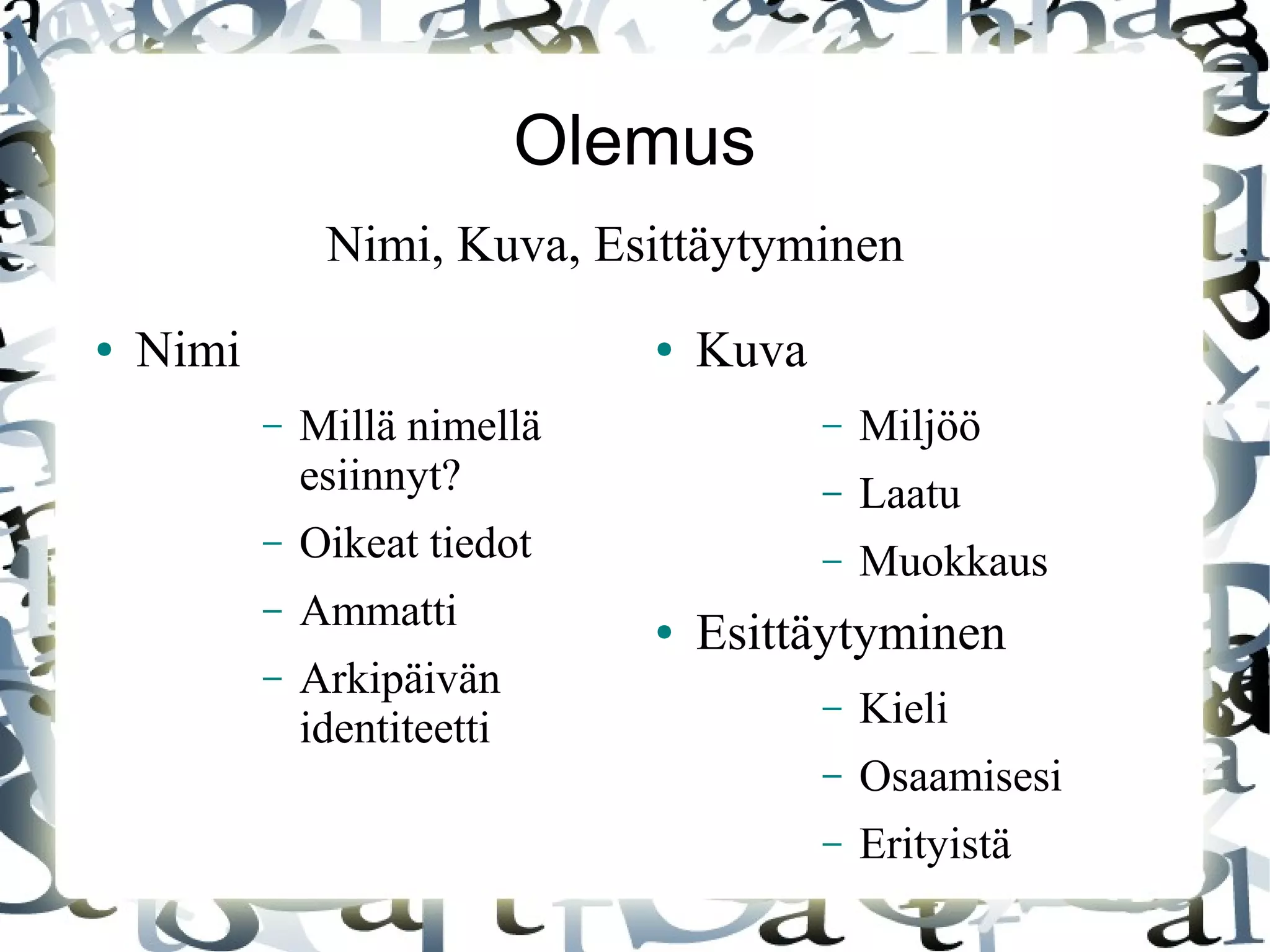 Olemus

Nimi, Kuva, Esittäytyminen

• Nimi
 – Millä nimellä esiinnyt?
 – Oikeat tiedot
 – Ammatti
 – Arkipäivän identiteetti

• Kuva
 – Miljöö
 – Laatu
 – Muokkaus
• Esittäytyminen
 – Kieli
 – Osaamisesi
 – Erityistä